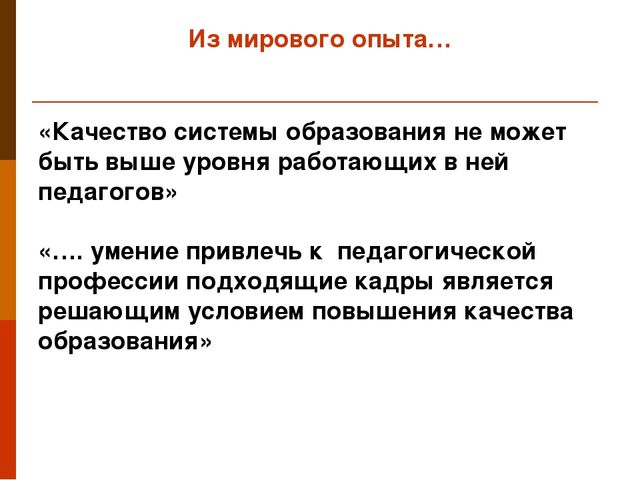 Из мирового опыта…

«Качество системы образования не может быть выше уровня работающих в ней педагогов»

«…. умение привлечь к  педагогической профессии подходящие кадры является решающим условием повышения качества образования»